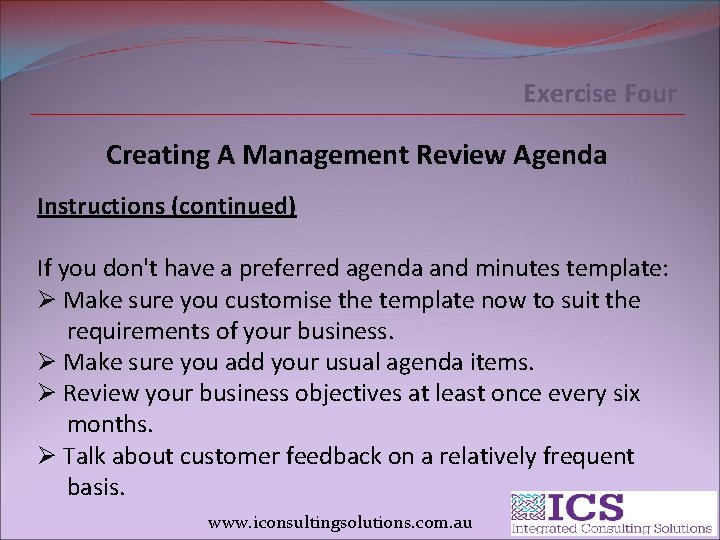 Exercise Four

Creating A Management Review Agenda

Instructions (continued)

If you don't have a preferred agenda and minutes template:
➢ Make sure you customise the template now to suit the requirements of your business.
➢ Make sure you add your usual agenda items.
➢ Review your business objectives at least once every six months.
➢ Talk about customer feedback on a relatively frequent basis.

www.iconsultingsolutions.com.au

ICS
Integrated Consulting Solutions